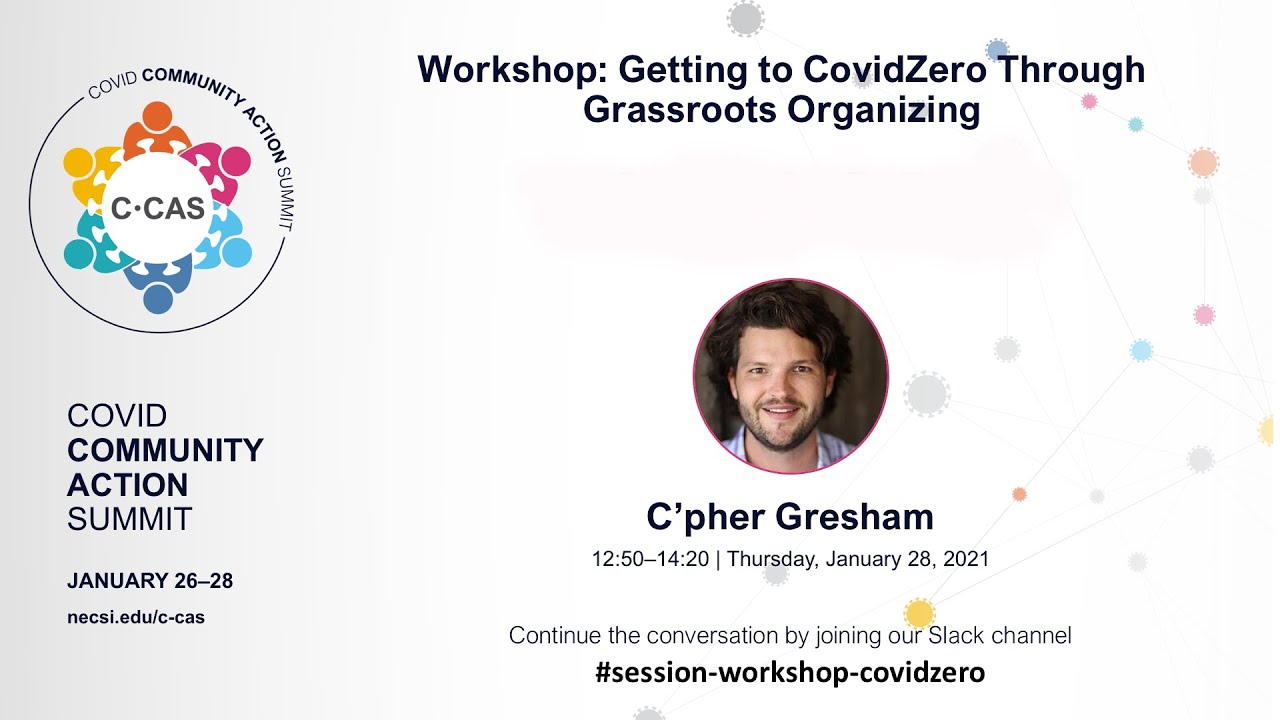 COVID COMMUNITY ACTION SUMMIT

C·CAS

COVID
COMMUNITY
ACTION
SUMMIT

JANUARY 26–28

necsi.edu/c-cas

Workshop: Getting to CovidZero Through Grassroots Organizing

C'pher Gresham

12:50–14:20 | Thursday, January 28, 2021

Continue the conversation by joining our Slack channel

#session-workshop-covidzero